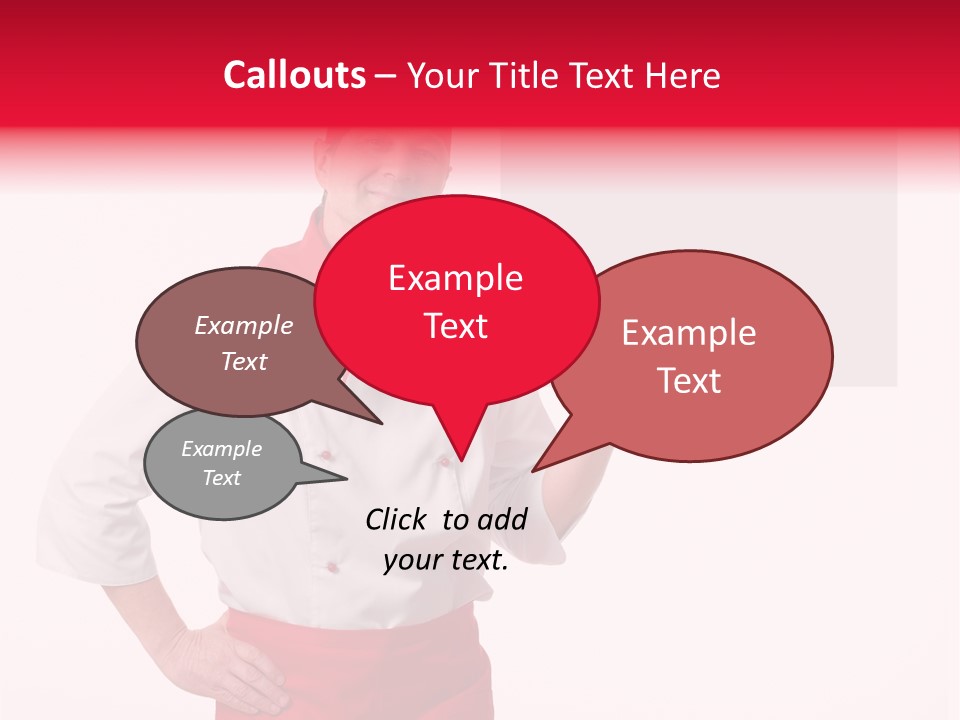 Callouts – Your Title Text Here

Example Text

Example Text

Example Text

Example Text

Click to add your text.